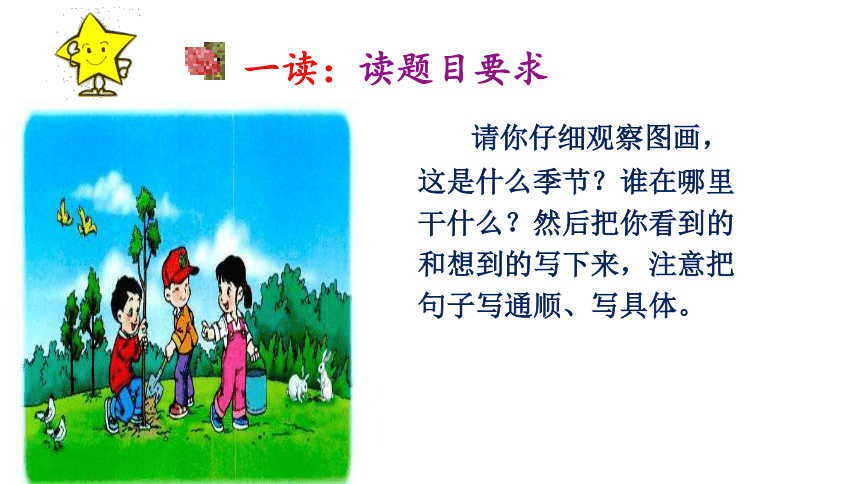 一读：读题目要求

请你仔细观察图画，这是什么季节？谁在哪里干什么？然后把你看到的和想到的写下来，注意把句子写通顺、写具体。